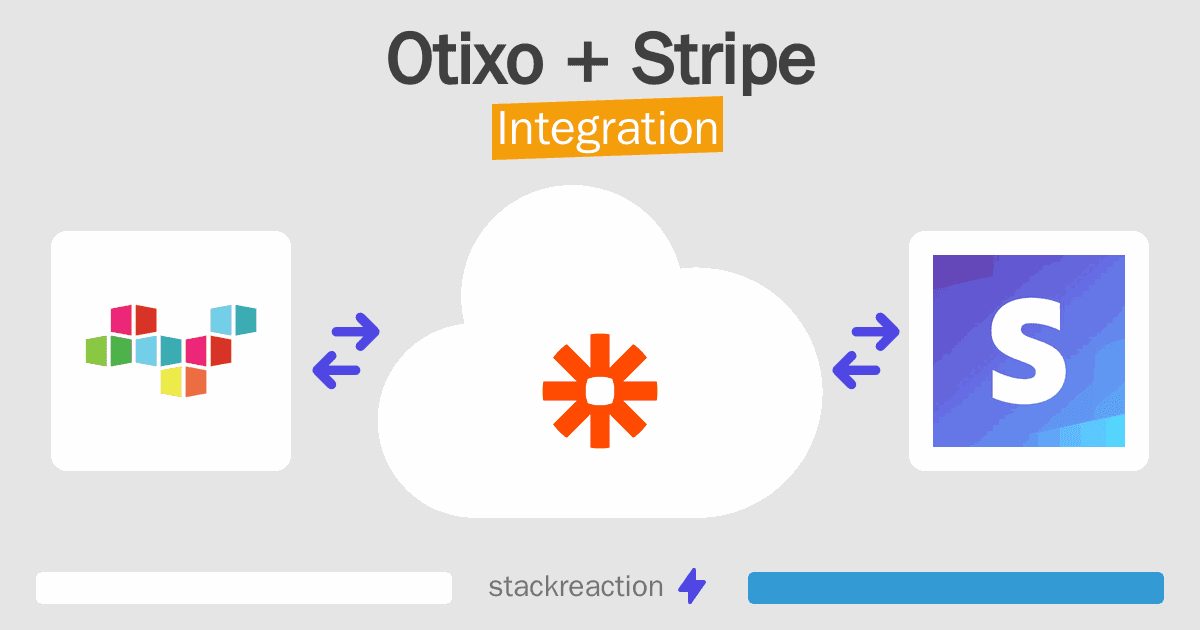 Otixo + Stripe
Integration

S

stackreaction